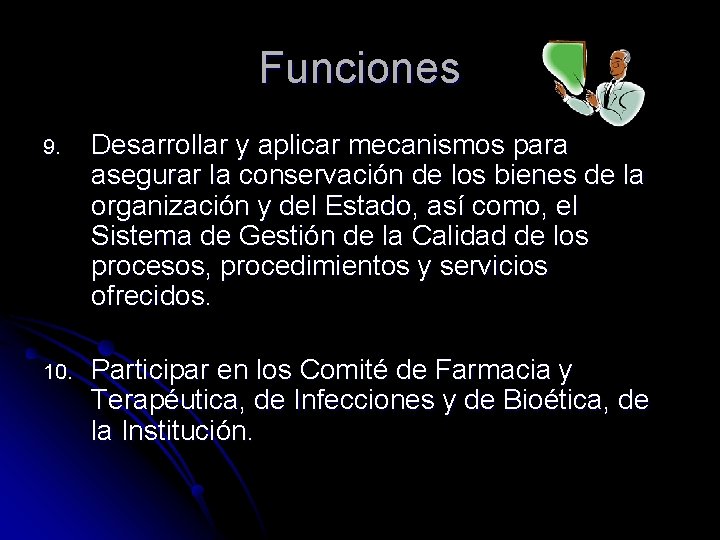 Funciones

9. Desarrollar y aplicar mecanismos para asegurar la conservación de los bienes de la organización y del Estado, así como, el Sistema de Gestión de la Calidad de los procesos, procedimientos y servicios ofrecidos.

10. Participar en los Comité de Farmacia y Terapéutica, de Infecciones y de Bioética, de la Institución.